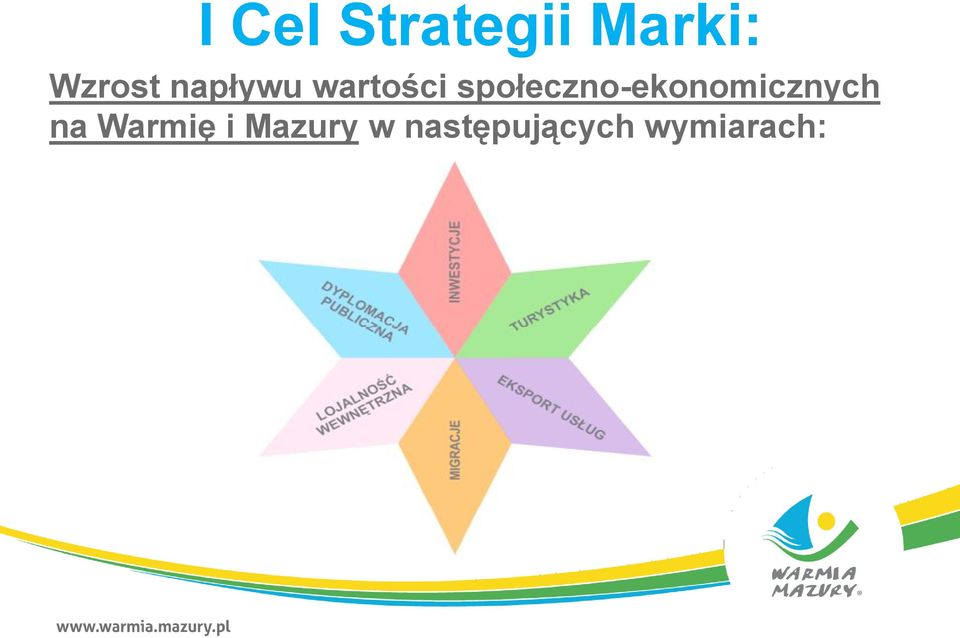 I Cel Strategii Marki:

Wzrost napływu wartości społeczno-ekonomicznych na Warmię i Mazury w następujących wymiarach:

INWESTYCJE
TURYSTYKA
EKSPORT USŁUG
MIGRACJE
LOJALNOŚĆ WEWNĘTRZNA
DYPLOMACJA PUBLICZNA

WARMIA MAZURY

www.warmia.mazury.pl